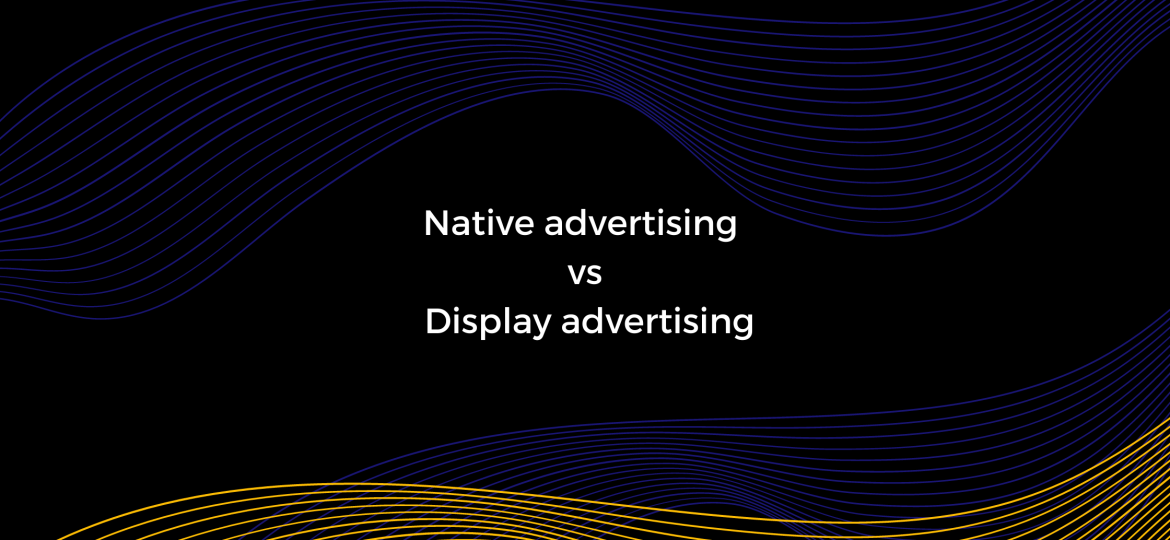 Native advertising
vs
Display advertising